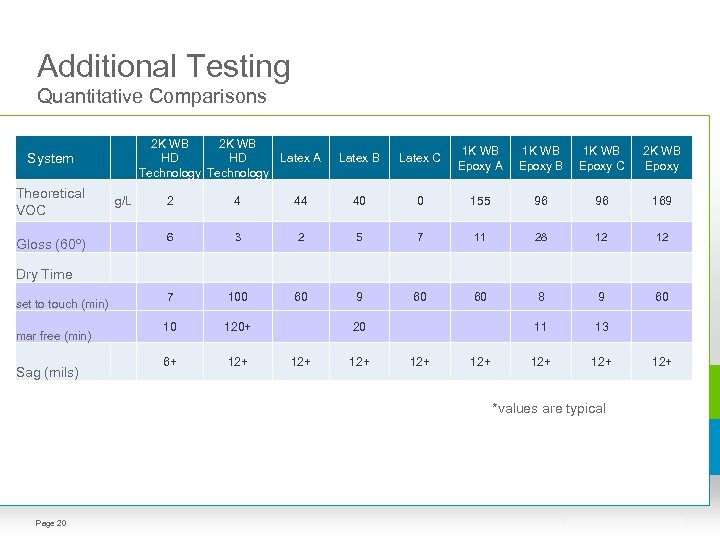 Additional Testing
Quantitative Comparisons

| System | | 2K WB HD Technology | 2K WB HD Technology | Latex A | Latex B | Latex C | 1K WB Epoxy A | 1K WB Epoxy B | 1K WB Epoxy C | 2K WB Epoxy |
|---|---|---|---|---|---|---|---|---|---|---|
| Theoretical VOC | g/L | 2 | 4 | 44 | 40 | 0 | 155 | 96 | 96 | 169 |
| Gloss (60º) | | 6 | 3 | 2 | 5 | 7 | 11 | 28 | 12 | 12 |
| Dry Time | | | | | | | | | | |
| set to touch (min) | | 7 | 100 | 60 | 9 | 60 | 60 | 8 | 9 | 60 |
| mar free (min) | | 10 | 120+ | | 20 | | | 11 | 13 | |
| Sag (mils) | | 6+ | 12+ | 12+ | 12+ | 12+ | 12+ | 12+ | 12+ | 12+ |

*values are typical

Page 20